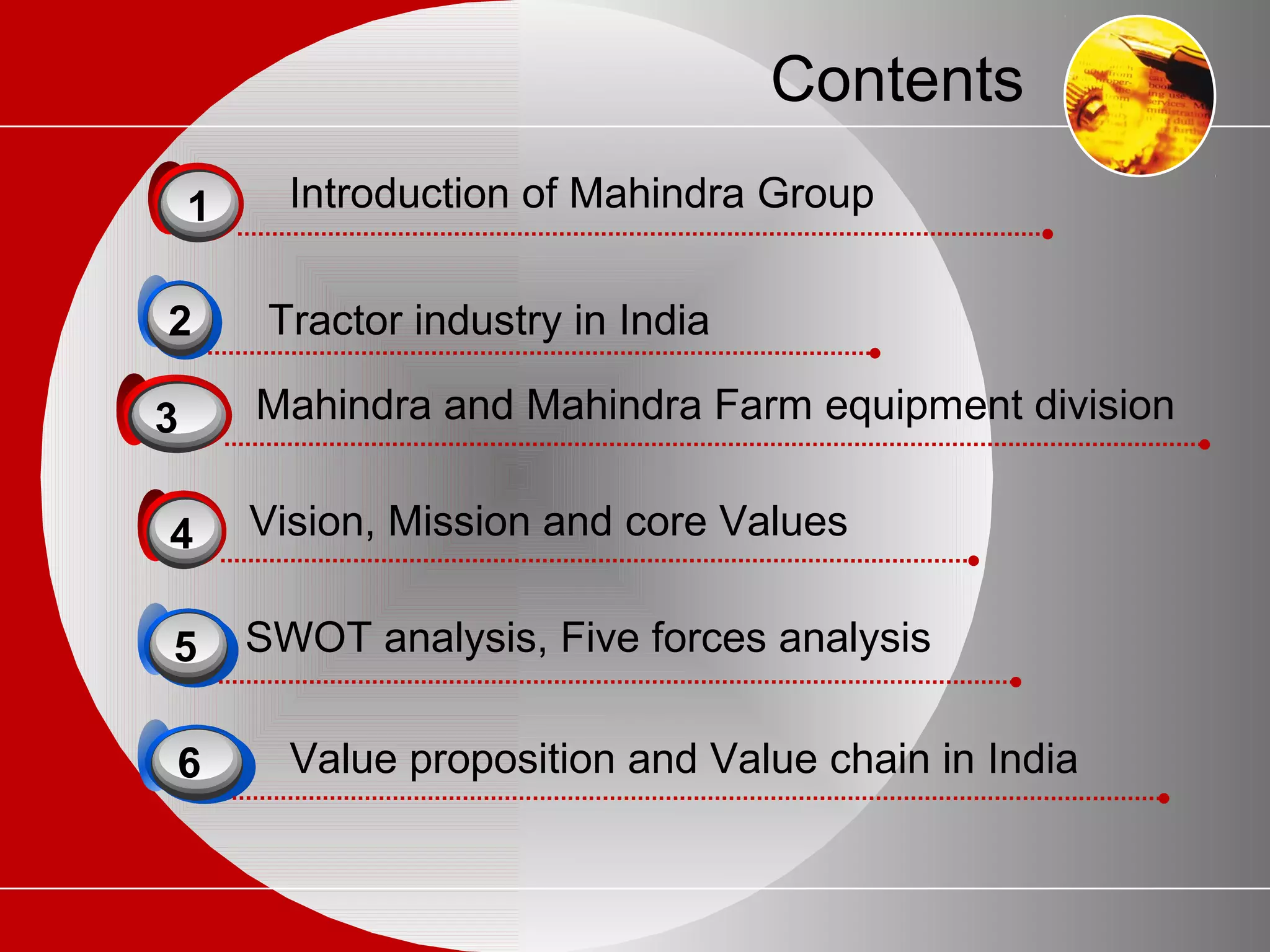 Contents

1 Introduction of Mahindra Group

2 Tractor industry in India

3 Mahindra and Mahindra Farm equipment division

4 Vision, Mission and core Values

5 SWOT analysis, Five forces analysis

6 Value proposition and Value chain in India